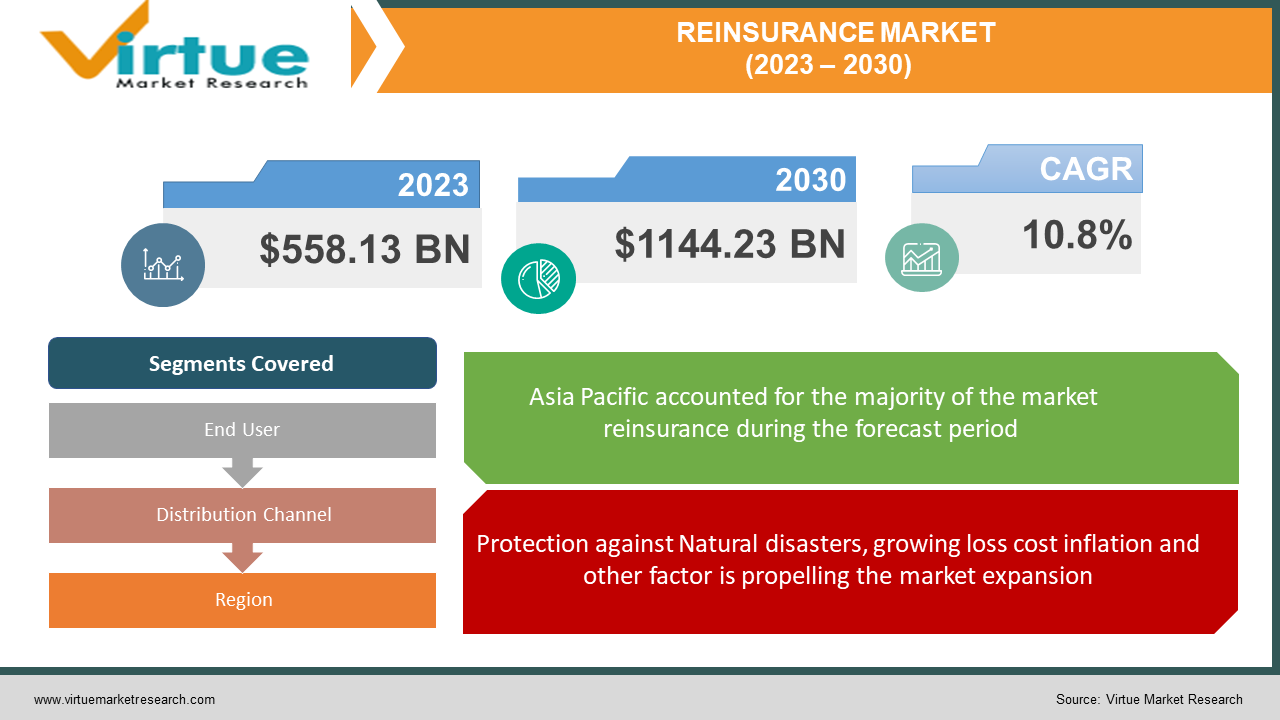 Virtue Market Research

REINSURANCE MARKET
(2023 – 2030)

2023
$558.13 BN

2030
$1144.23 BN

CAGR
10.8%

Segments Covered

End User

Distribution Channel

Region

Asia Pacific accounted for the majority of the market reinsurance during the forecast period

Protection against Natural disasters, growing loss cost inflation and other factor is propelling the market expansion

www.virtuemarketresearch.com

Source: Virtue Market Research